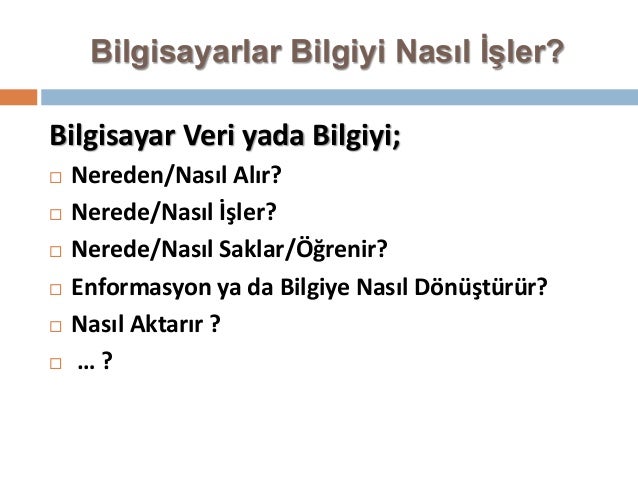 Bilgisayarlar Bilgiyi Nasıl İşler?

Bilgisayar Veri yada Bilgiyi;

□ Nereden/Nasıl Alır?
□ Nerede/Nasıl İşler?
□ Nerede/Nasıl Saklar/Öğrenir?
□ Enformasyon ya da Bilgiye Nasıl Dönüştürür?
□ Nasıl Aktarır ?
□ … ?